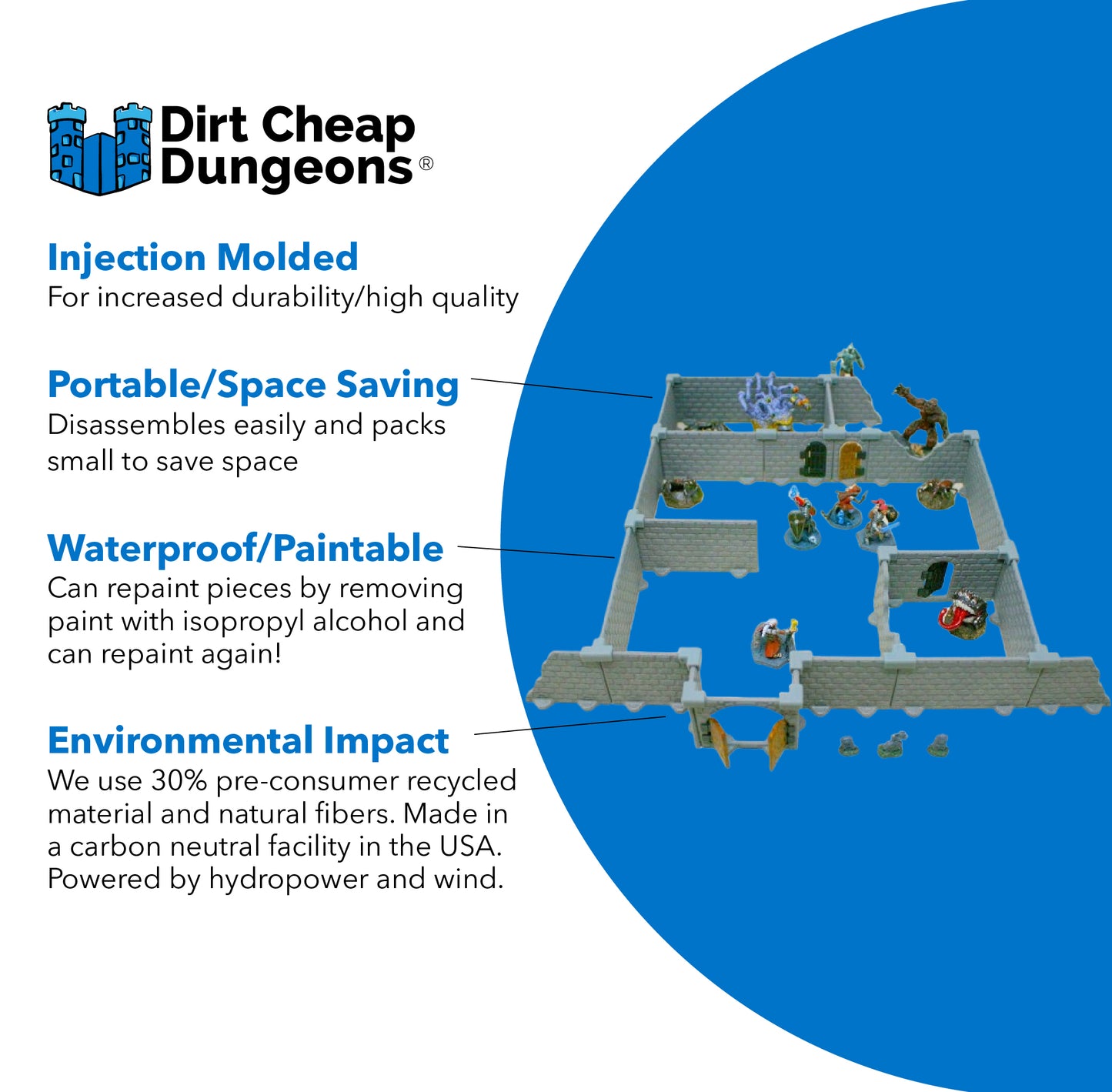 Dirt Cheap Dungeons®

Injection Molded
For increased durability/high quality

Portable/Space Saving
Disassembles easily and packs small to save space

Waterproof/Paintable
Can repaint pieces by removing paint with isopropyl alcohol and can repaint again!

Environmental Impact
We use 30% pre-consumer recycled material and natural fibers. Made in a carbon neutral facility in the USA. Powered by hydropower and wind.